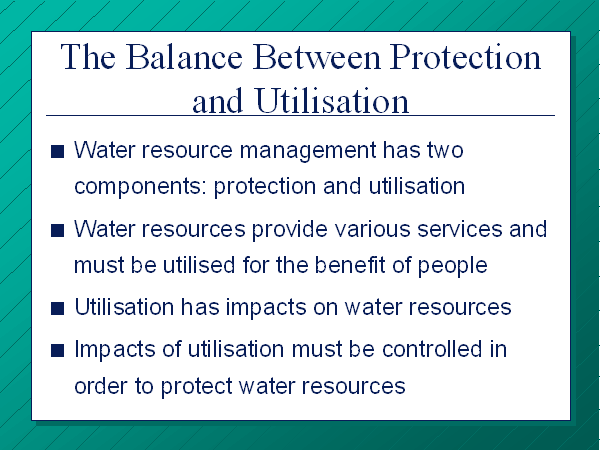 The Balance Between Protection and Utilisation

■ Water resource management has two components: protection and utilisation

■ Water resources provide various services and must be utilised for the benefit of people

■ Utilisation has impacts on water resources

■ Impacts of utilisation must be controlled in order to protect water resources